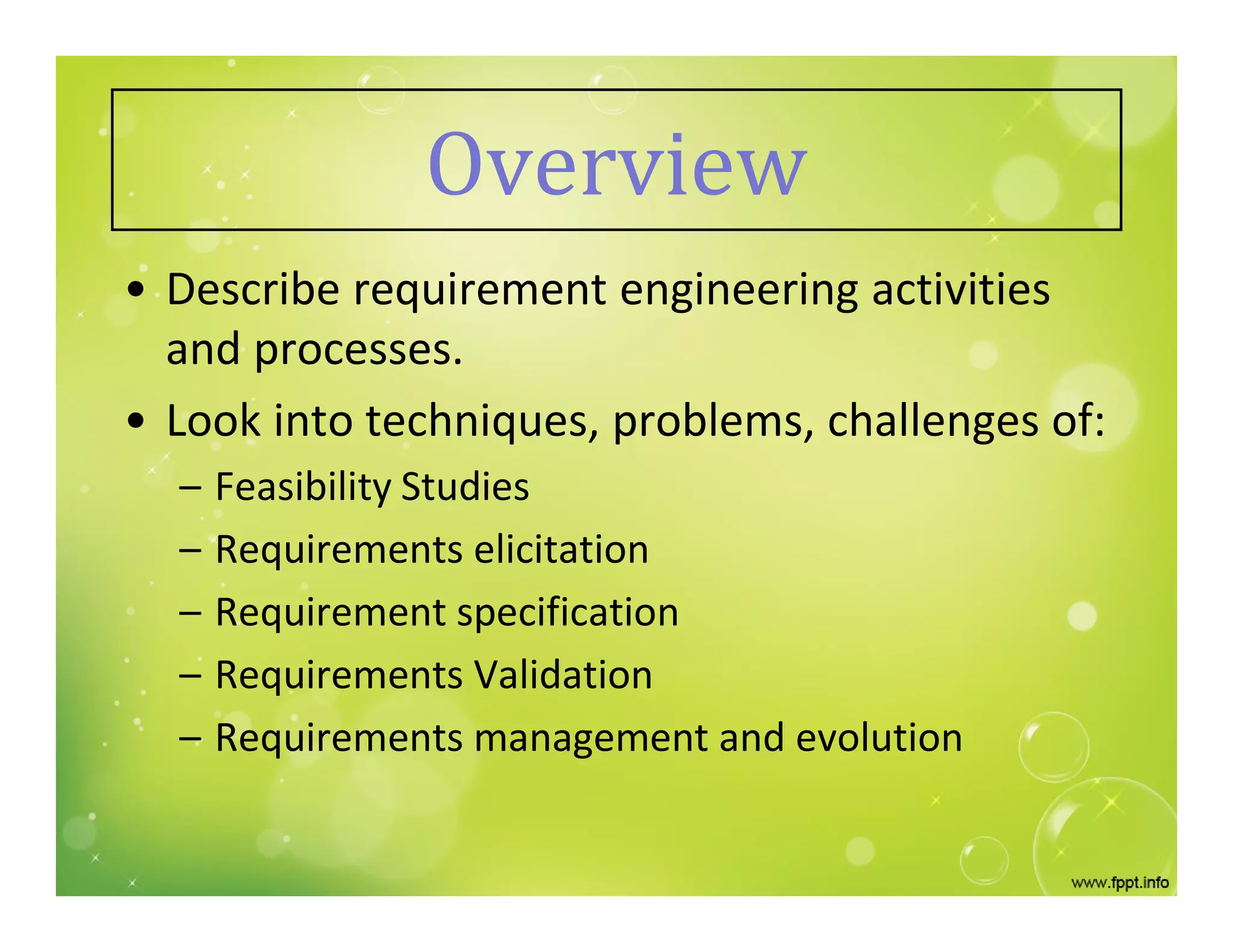 Overview

• Describe requirement engineering activities and processes.

• Look into techniques, problems, challenges of:

– Feasibility Studies

– Requirements elicitation

– Requirement specification

– Requirements Validation

– Requirements management and evolution

www.fppt.info